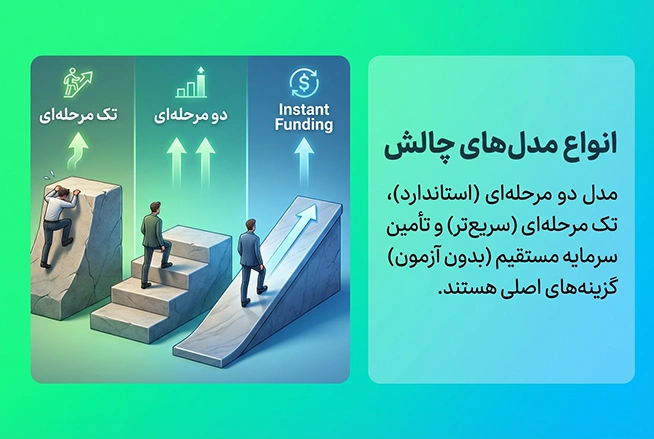 انواع مدل‌های چالش

مدل دو مرحله‌ای (استاندارد)، تک مرحله‌ای (سریع‌تر) و تأمین سرمایه مستقیم (بدون آزمون) گزینه‌های اصلی هستند.

تک مرحله‌ای

دو مرحله‌ای

Instant Funding